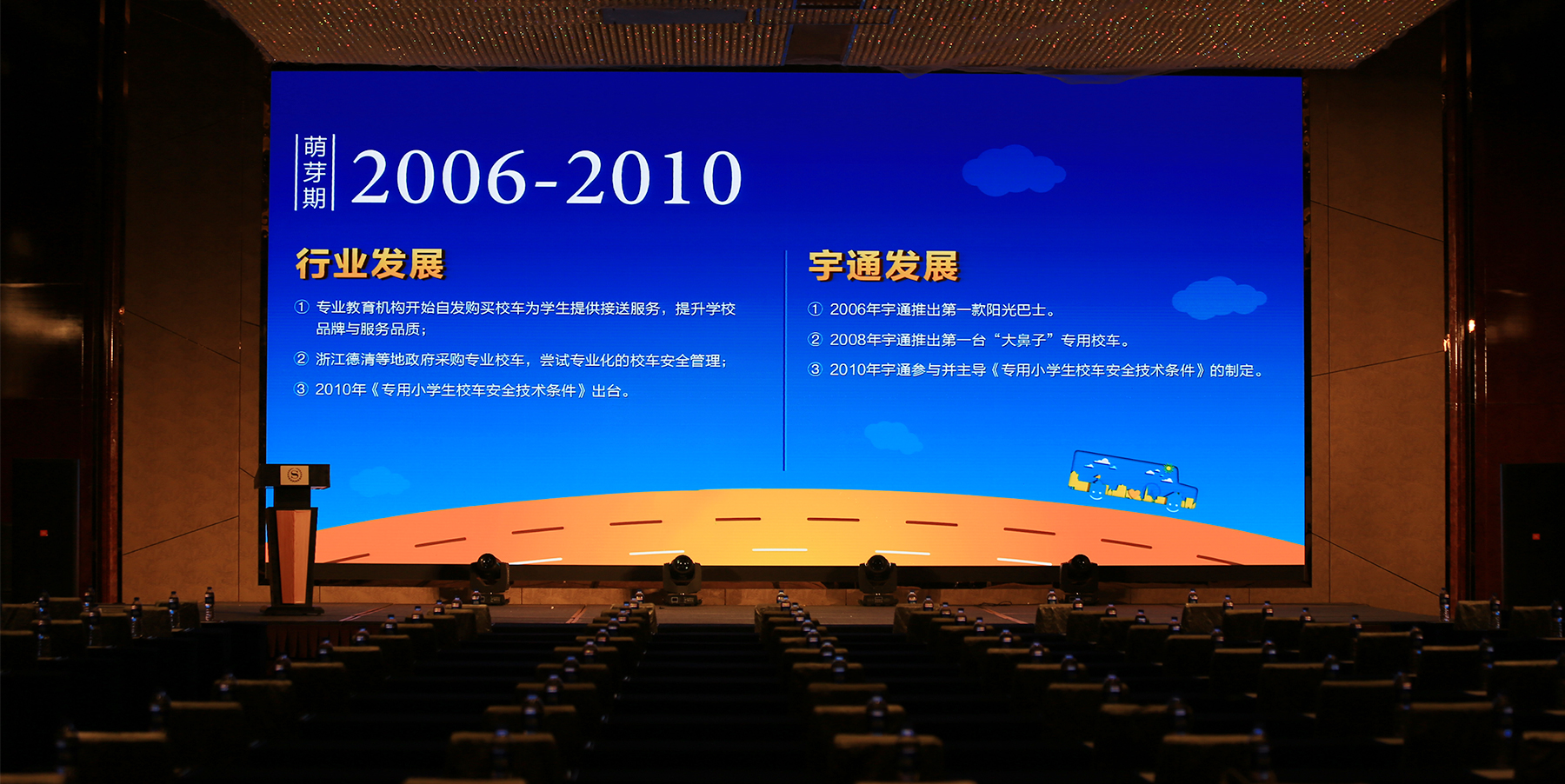 萌芽期 2006-2010

行业发展

① 专业教育机构开始自发购买校车为学生提供接送服务，提升学校品牌与服务品质；

② 浙江德清等地政府采购专业校车，尝试专业化的校车安全管理；

③ 2010年《专用小学生校车安全技术条件》出台。

宇通发展

① 2006年宇通推出第一款阳光巴士。

② 2008年宇通推出第一台“大鼻子”专用校车。

③ 2010年宇通参与并主导《专用小学生校车安全技术条件》的制定。